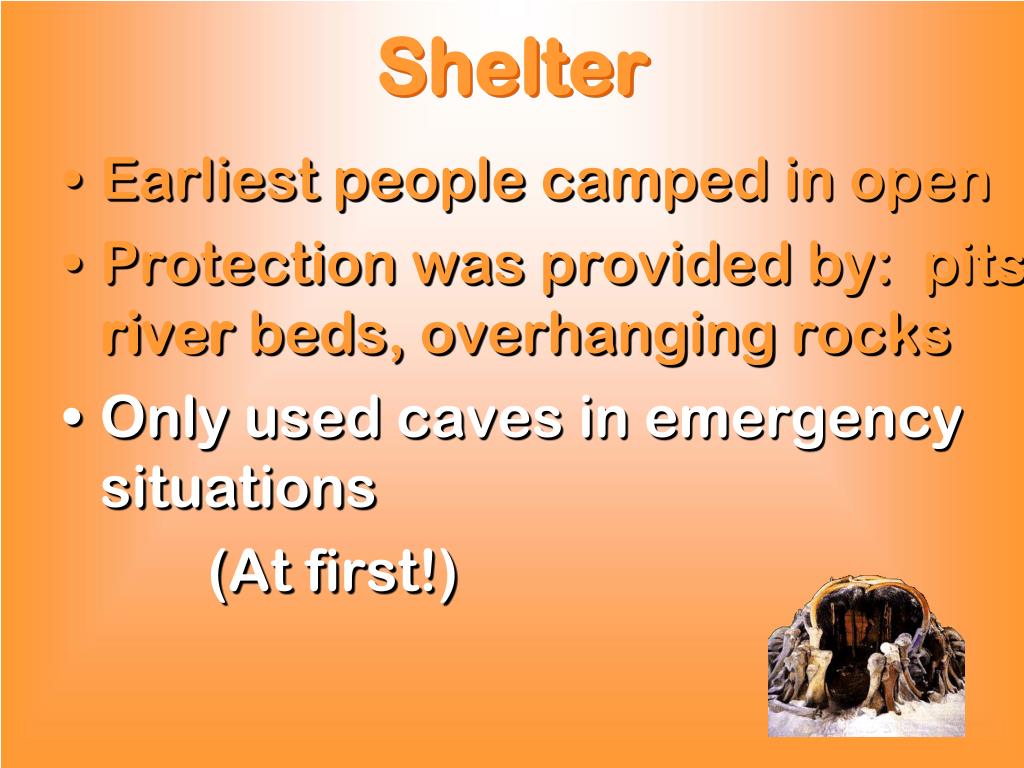 Shelter

• Earliest people camped in open

• Protection was provided by: pits river beds, overhanging rocks

• Only used caves in emergency situations

(At first!)